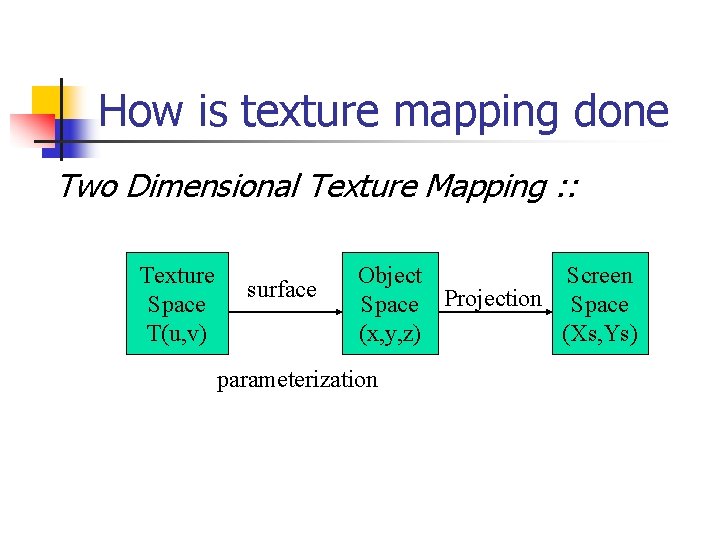 How is texture mapping done

Two Dimensional Texture Mapping ::

Texture Space T(u,v)

surface

parameterization

Object Space (x,y,z)

Projection

Screen Space (Xs,Ys)